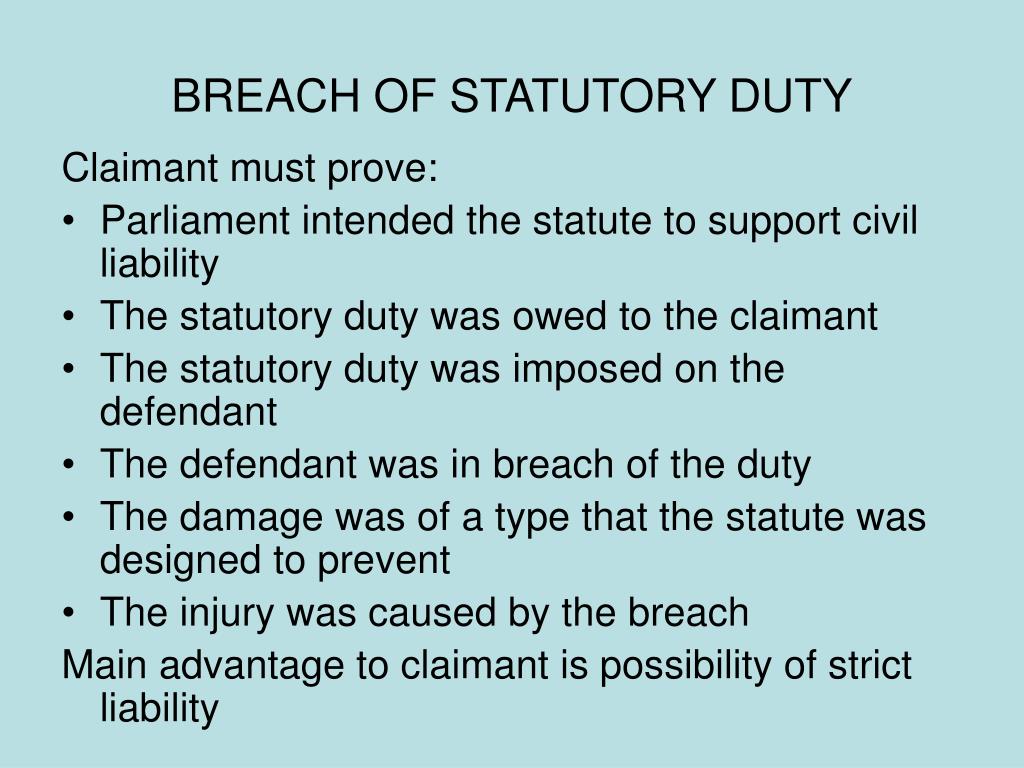 BREACH OF STATUTORY DUTY

Claimant must prove:

• Parliament intended the statute to support civil liability
• The statutory duty was owed to the claimant
• The statutory duty was imposed on the defendant
• The defendant was in breach of the duty
• The damage was of a type that the statute was designed to prevent
• The injury was caused by the breach

Main advantage to claimant is possibility of strict liability